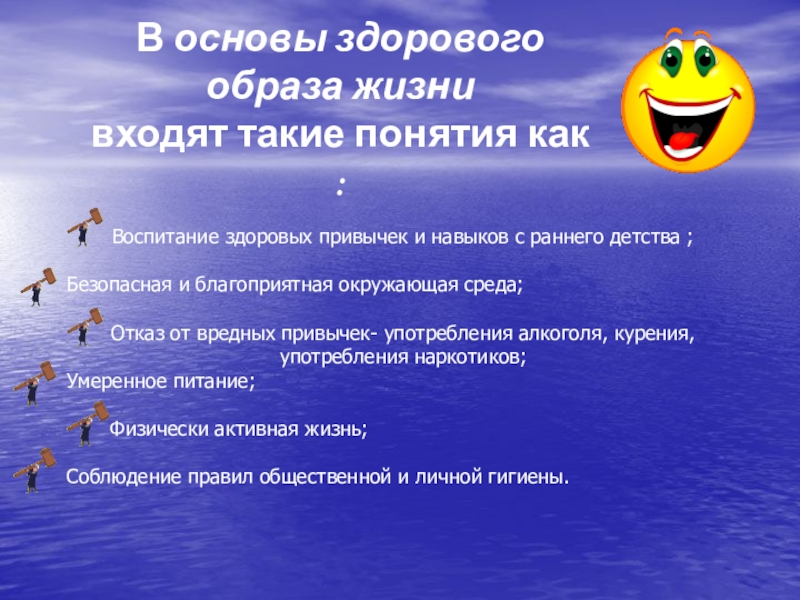 В основы здорового образа жизни входят такие понятия как :

Воспитание здоровых привычек и навыков с раннего детства ;

Безопасная и благоприятная окружающая среда;

Отказ от вредных привычек- употребления алкоголя, курения, употребления наркотиков;

Умеренное питание;

Физически активная жизнь;

Соблюдение правил общественной и личной гигиены.